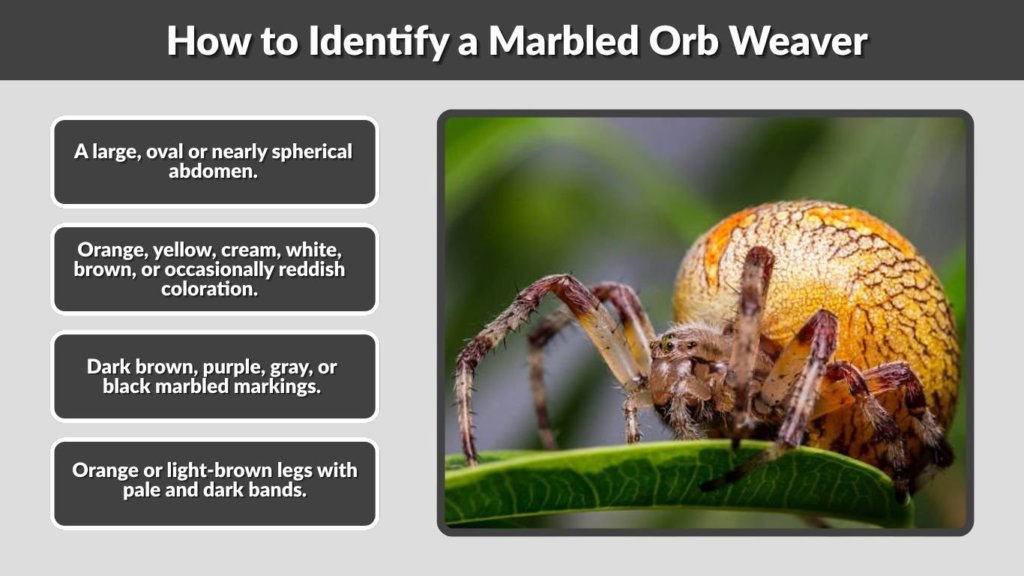 How to Identify a Marbled Orb Weaver

A large, oval or nearly spherical abdomen.

Orange, yellow, cream, white, brown, or occasionally reddish coloration.

Dark brown, purple, gray, or black marbled markings.

Orange or light-brown legs with pale and dark bands.